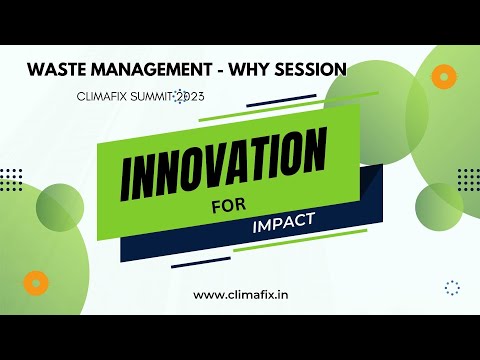 WASTE MANAGEMENT - WHY SESSION

CLIMAFIX SUMMIT 2023

INNOVATION

FOR

IMPACT

www.climafix.in